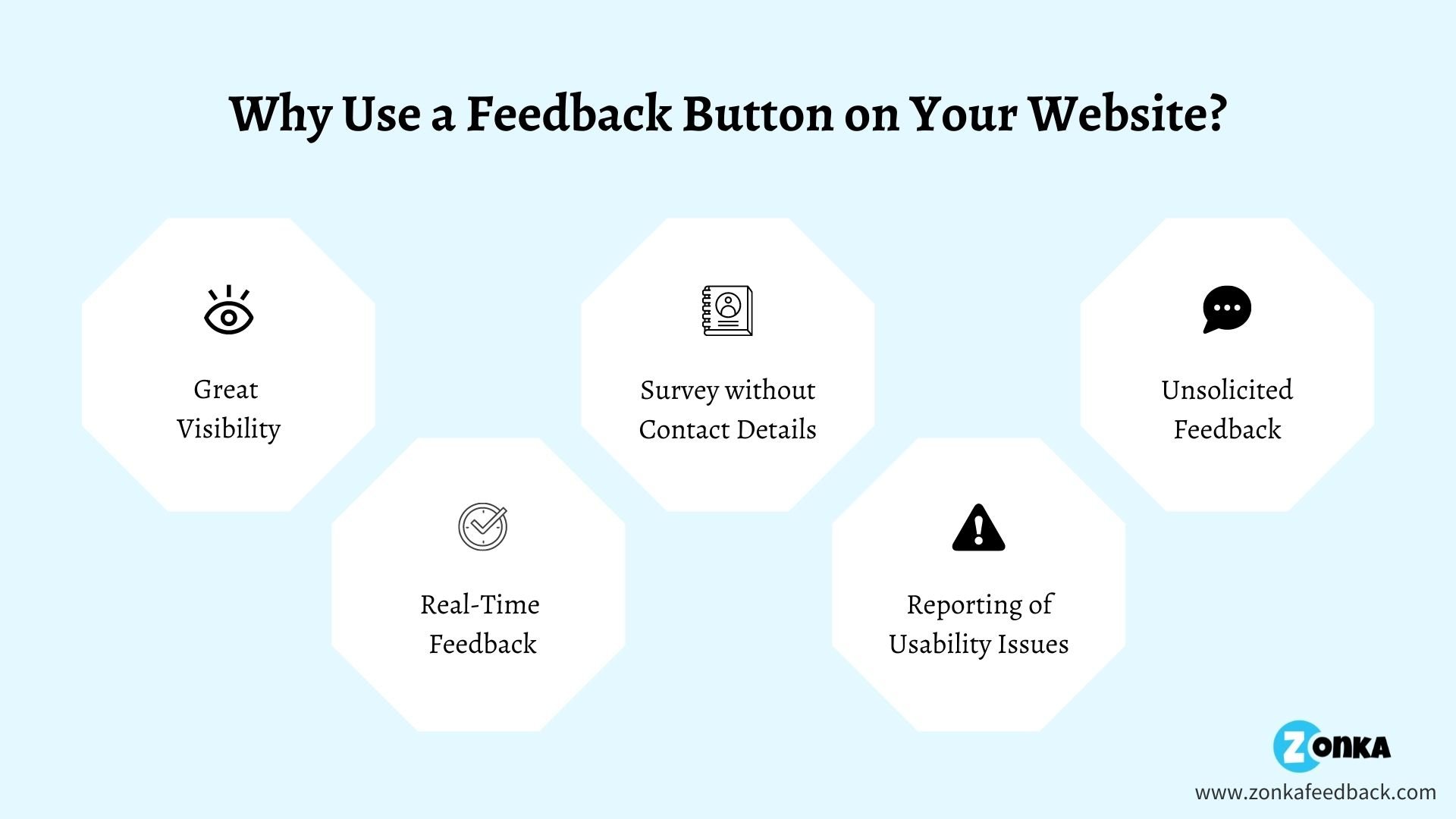 Why Use a Feedback Button on Your Website?

Great Visibility

Real-Time Feedback

Survey without Contact Details

Reporting of Usability Issues

Unsolicited Feedback

ZONKA

www.zonkafeedback.com